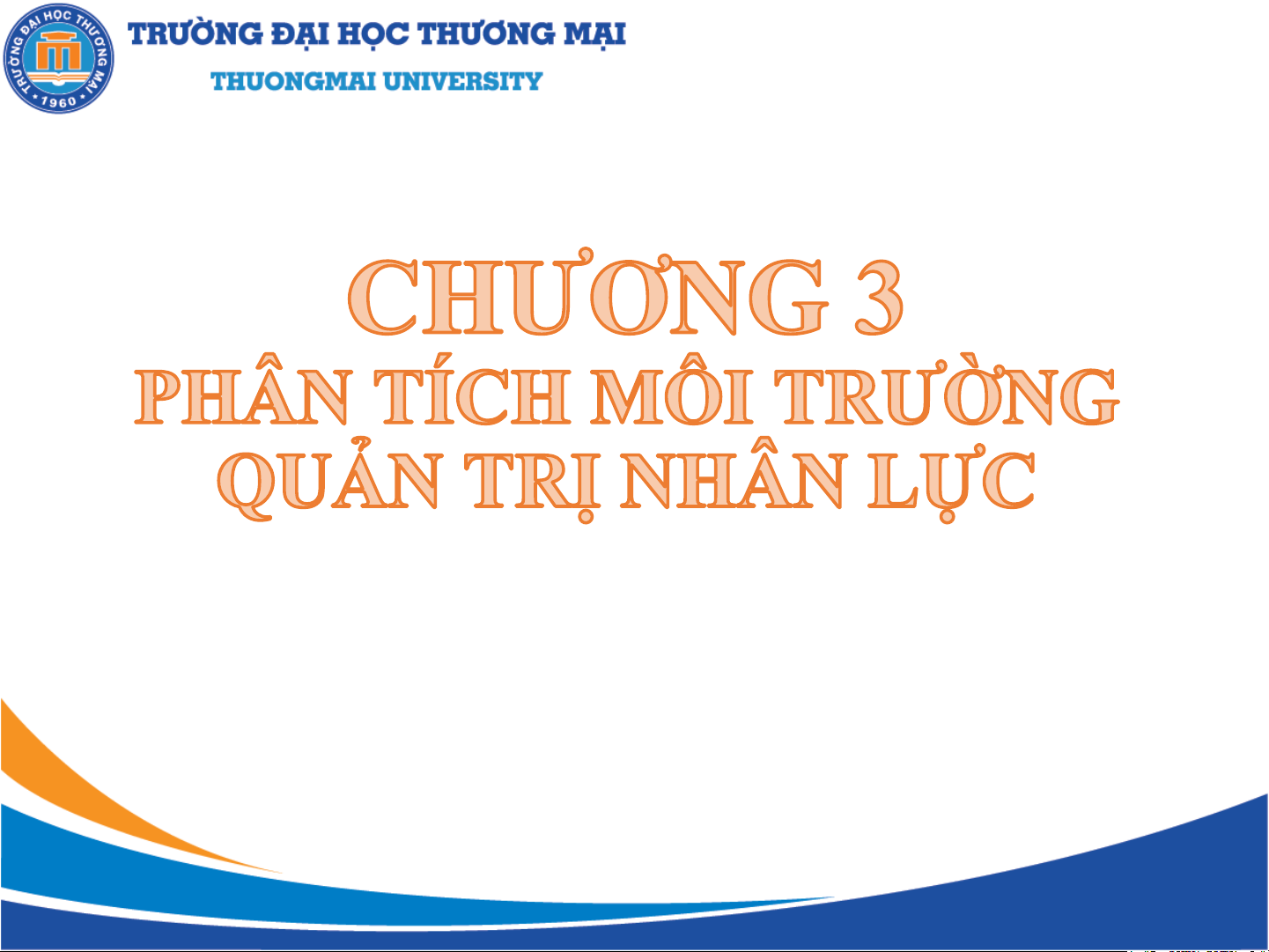 TRƯỜNG ĐẠI HỌC THƯƠNG MẠI
1960

TRƯỜNG ĐẠI HỌC THƯƠNG MẠI
THUONGMAI UNIVERSITY

CHƯƠNG 3
PHÂN TÍCH MÔI TRƯỜNG QUẢN TRỊ NHÂN LỰC